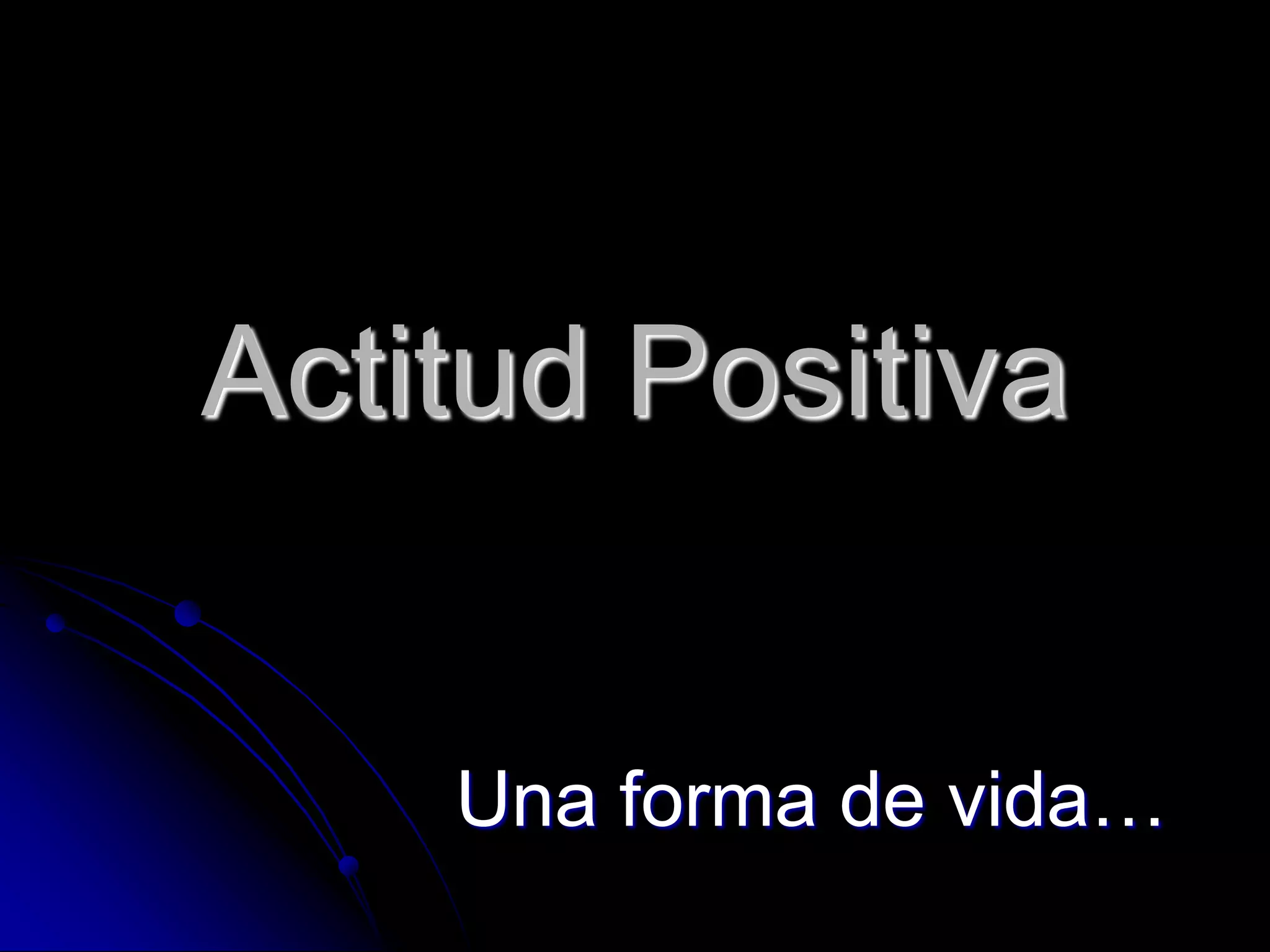 Actitud Positiva

Una forma de vida…